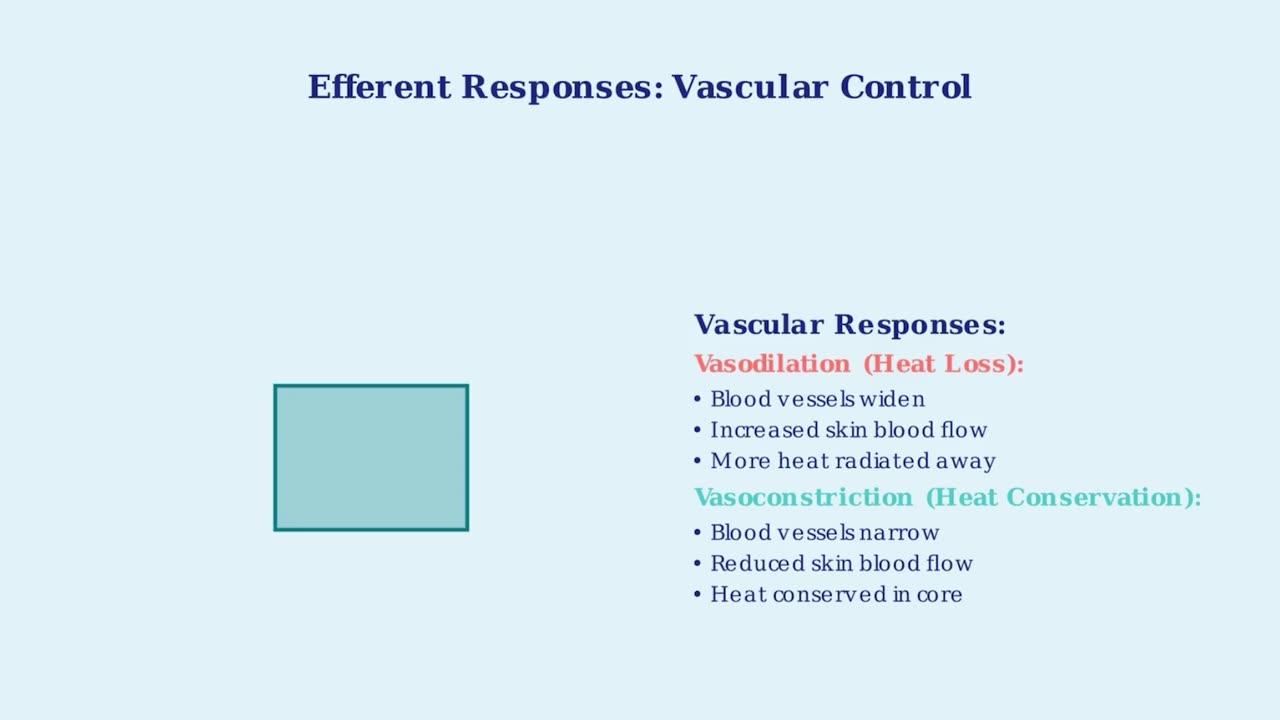 Efferent Responses: Vascular Control

Vascular Responses:

Vasodilation (Heat Loss):

• Blood vessels widen
• Increased skin blood flow
• More heat radiated away

Vasoconstriction (Heat Conservation):

• Blood vessels narrow
• Reduced skin blood flow
• Heat conserved in core